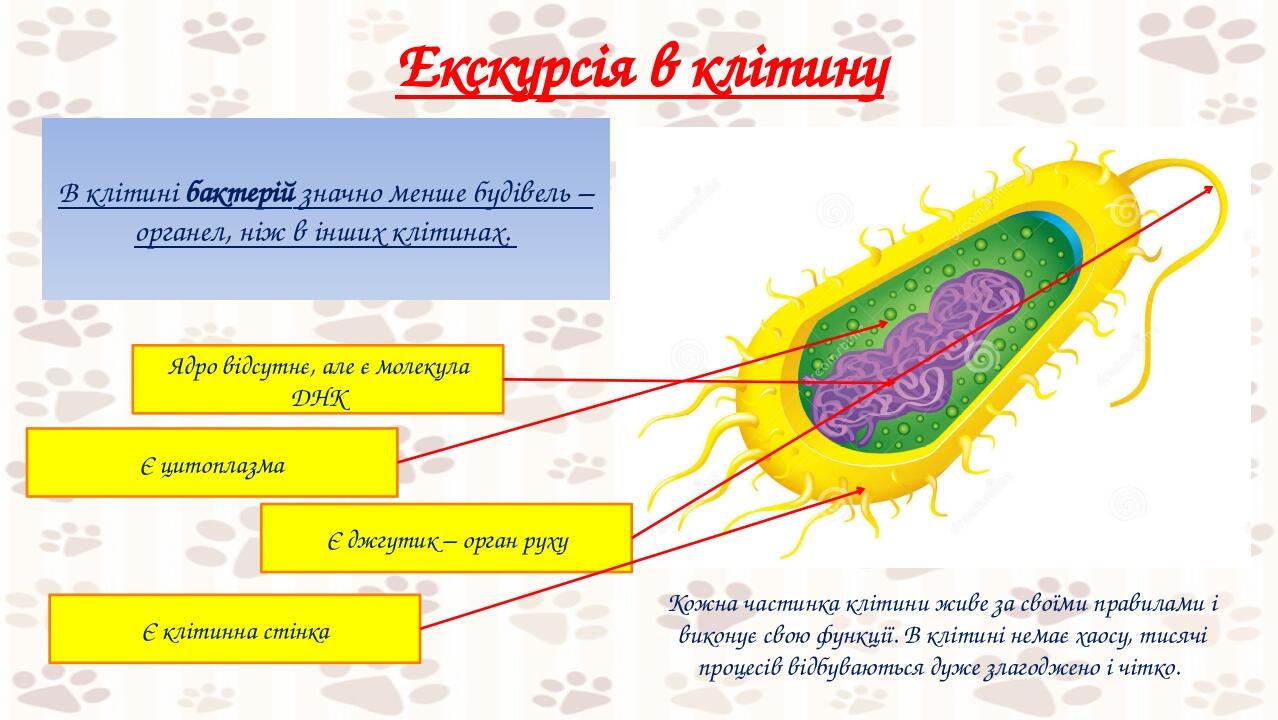 Екскурсія в клітину

В клітині бактерій значно менше будівель – органел, ніж в інших клітинах.

Ядро відсутнє, але є молекула ДНК

Є цитоплазма

Є джгутик – орган руху

Є клітинна стінка

Кожна частинка клітини живе за своїми правилами і виконує свою функції. В клітині немає хаосу, тисячі процесів відбуваються дуже злагоджено і чітко.